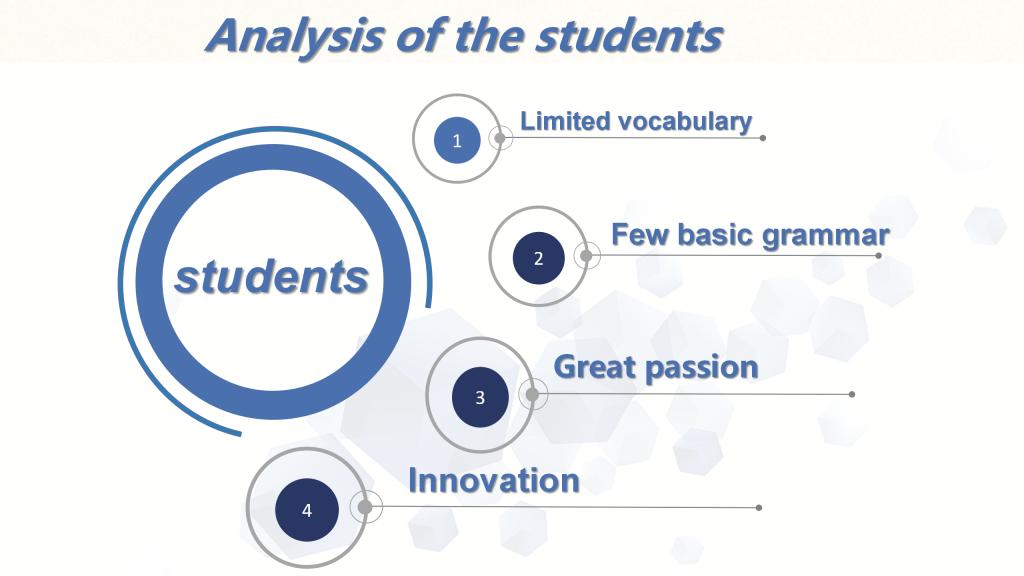 Analysis of the students

students

1
Limited vocabulary

2
Few basic grammar

3
Great passion

4
Innovation